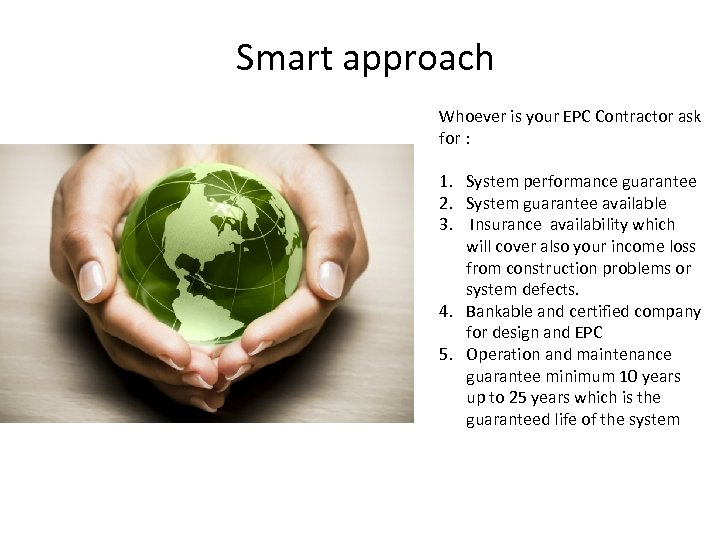 Smart approach

Whoever is your EPC Contractor ask for :

1. System performance guarantee
2. System guarantee available
3. Insurance availability which will cover also your income loss from construction problems or system defects.
4. Bankable and certified company for design and EPC
5. Operation and maintenance guarantee minimum 10 years up to 25 years which is the guaranteed life of the system